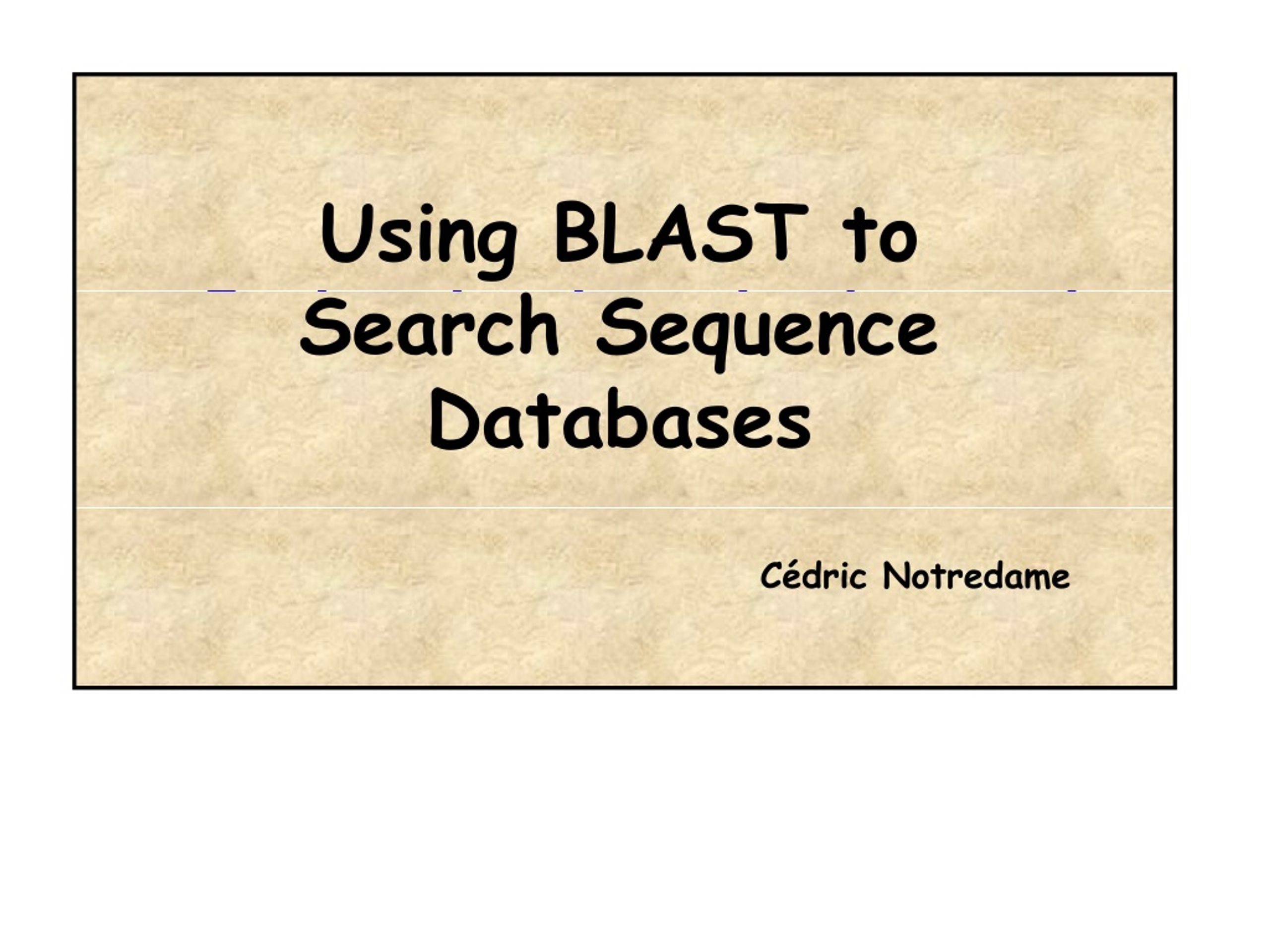 Using BLAST to Search Sequence Databases

Cédric Notredame